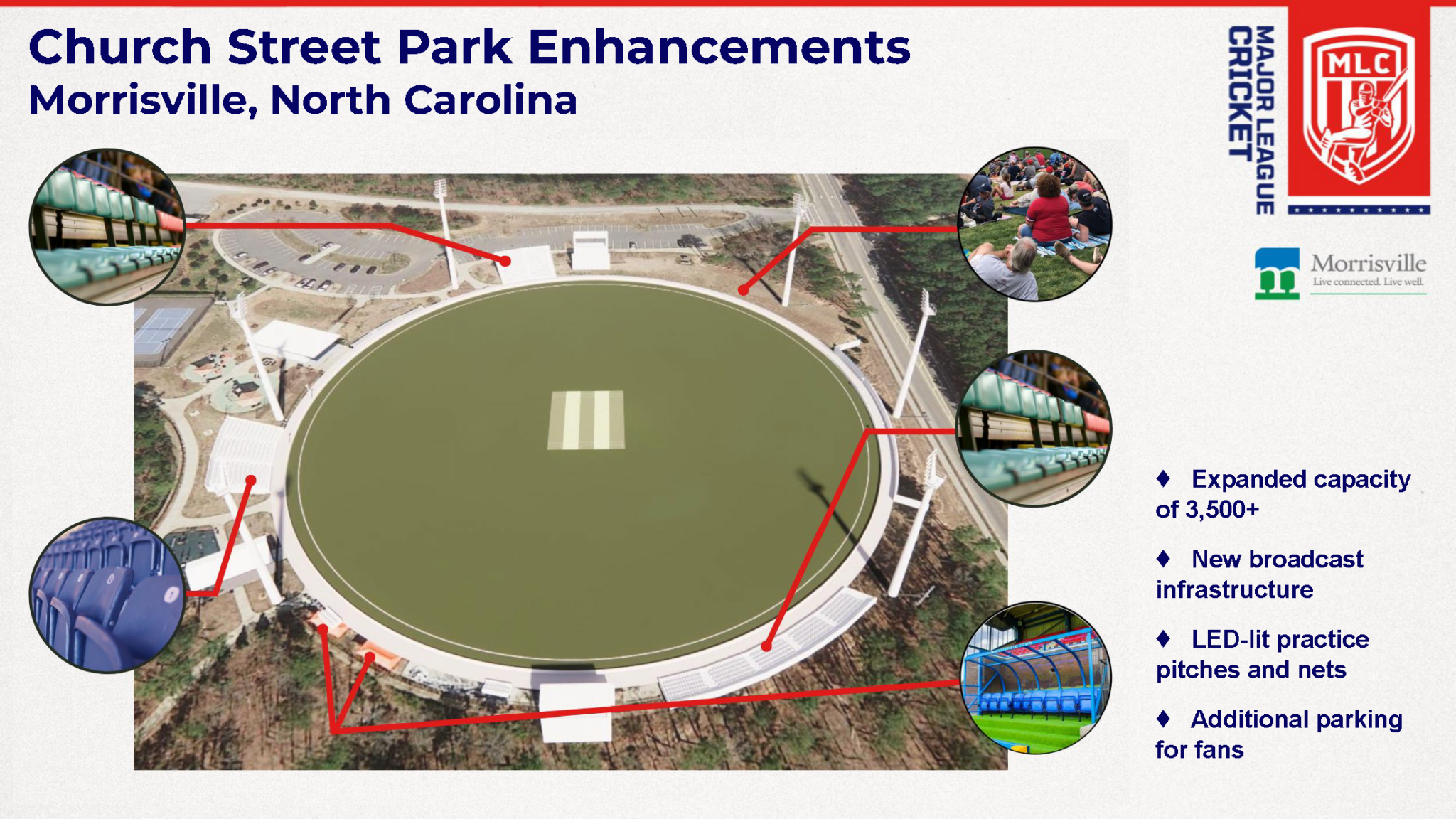 Church Street Park Enhancements
Morrisville, North Carolina

MAJOR LEAGUE CRICKET

MLC

Morrisville
Live connected. Live well.

♦ Expanded capacity of 3,500+

♦ New broadcast infrastructure

♦ LED-lit practice pitches and nets

♦ Additional parking for fans